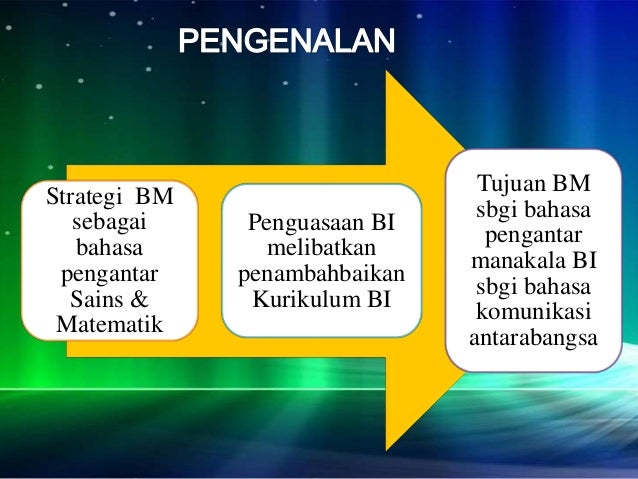 PENGENALAN

Strategi BM sebagai bahasa pengantar Sains & Matematik

Penguasaan BI melibatkan penambahbaikan Kurikulum BI

Tujuan BM sbgi bahasa pengantar manakala BI sbgi bahasa komunikasi antarabangsa